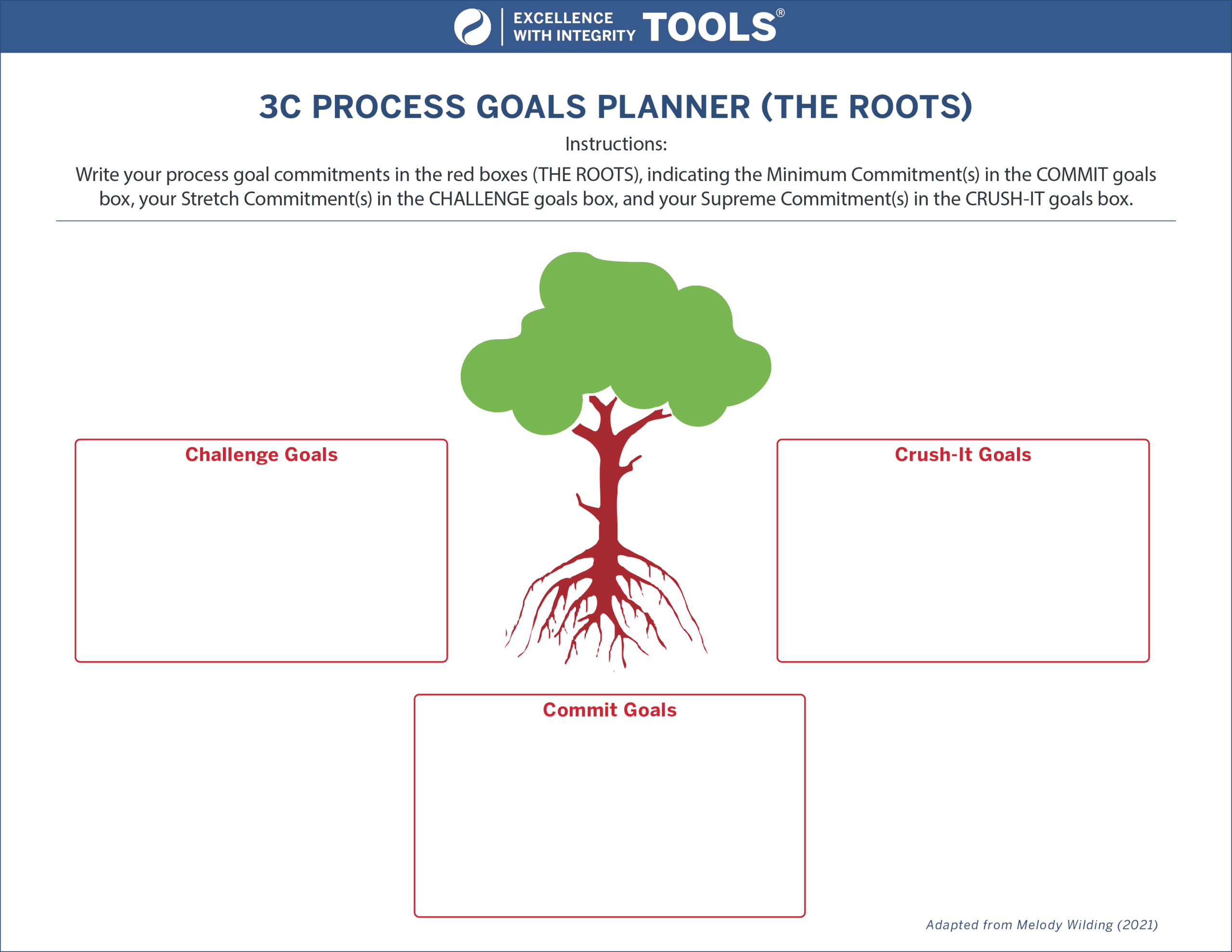 EXCELLENCE WITH INTEGRITY TOOLS®

3C PROCESS GOALS PLANNER (THE ROOTS)

Instructions:

Write your process goal commitments in the red boxes (THE ROOTS), indicating the Minimum Commitment(s) in the COMMIT goals box, your Stretch Commitment(s) in the CHALLENGE goals box, and your Supreme Commitment(s) in the CRUSH-IT goals box.

Challenge Goals

Crush-It Goals

Commit Goals

Adapted from Melody Wilding (2021)